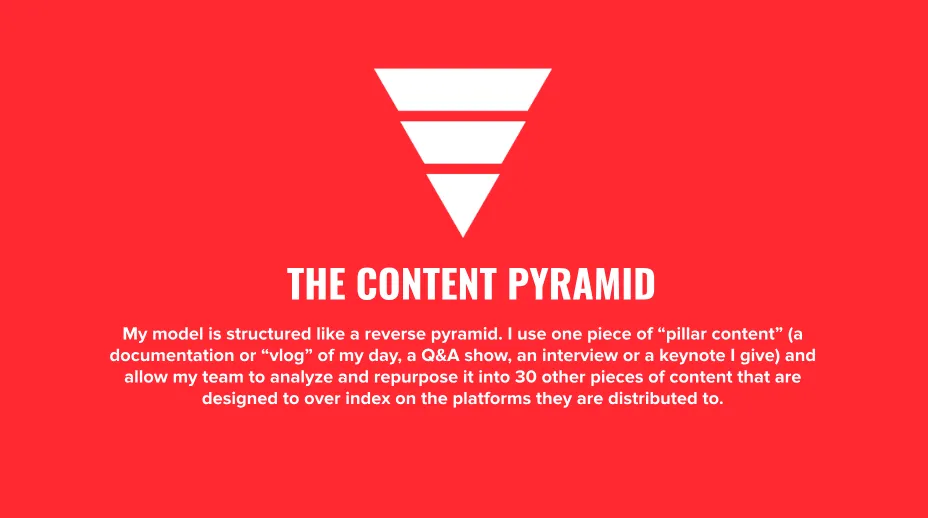 THE CONTENT PYRAMID

My model is structured like a reverse pyramid. I use one piece of “pillar content” (a documentation or “vlog” of my day, a Q&A show, an interview or a keynote I give) and allow my team to analyze and repurpose it into 30 other pieces of content that are designed to over index on the platforms they are distributed to.